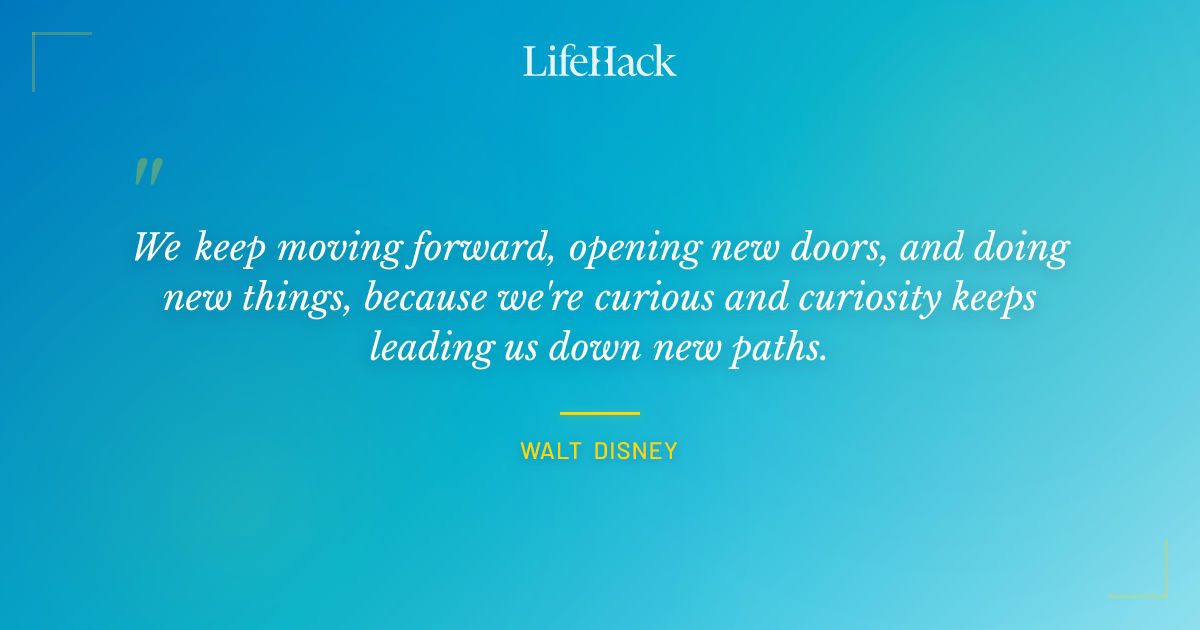 LifeHack

"

We keep moving forward, opening new doors, and doing new things, because we're curious and curiosity keeps leading us down new paths.

WALT DISNEY